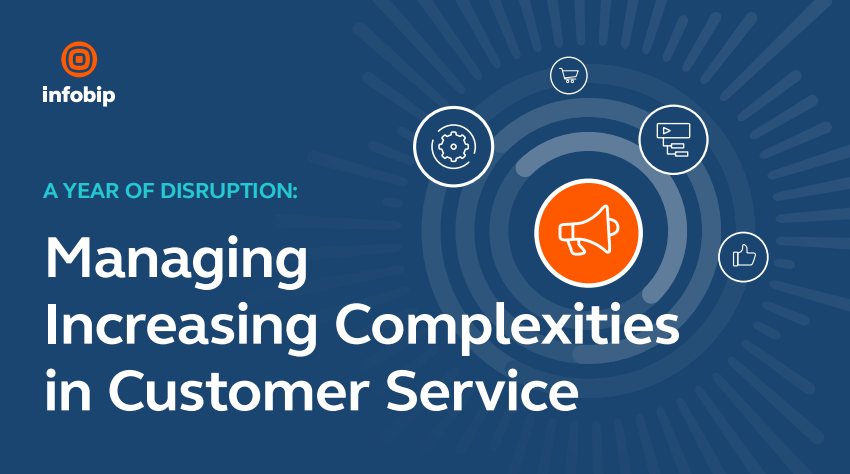 infobip

A YEAR OF DISRUPTION:

Managing Increasing Complexities in Customer Service